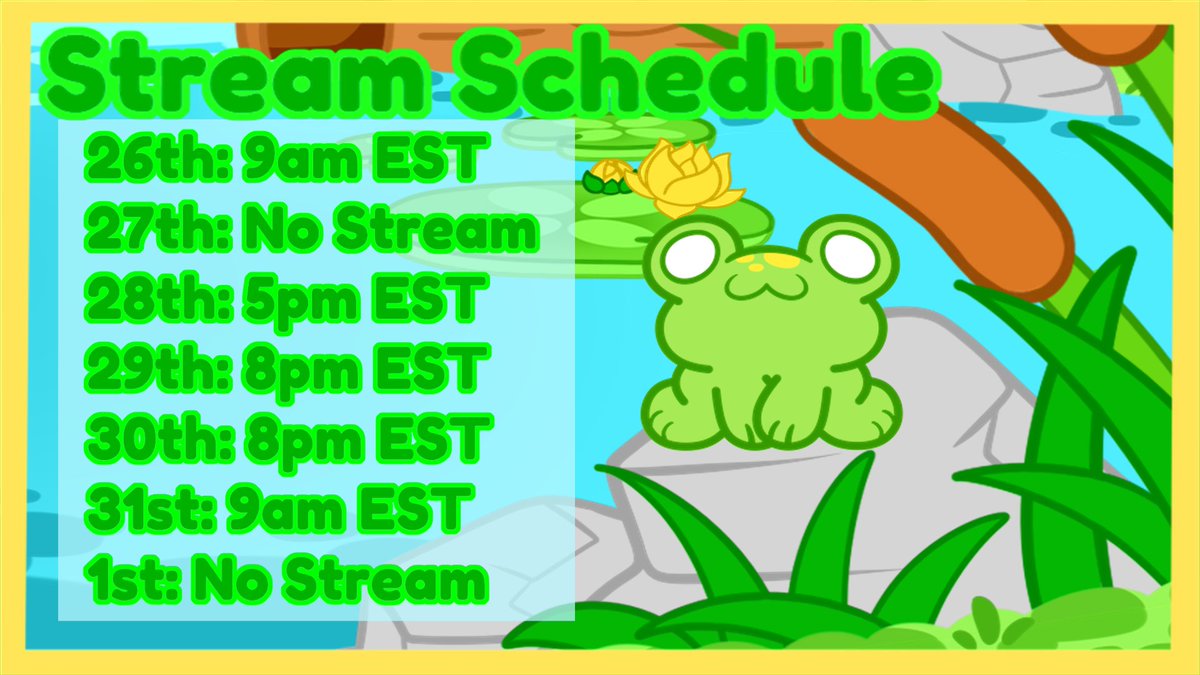 Stream Schedule

26th: 9am EST
27th: No Stream
28th: 5pm EST
29th: 8pm EST
30th: 8pm EST
31st: 9am EST
1st: No Stream